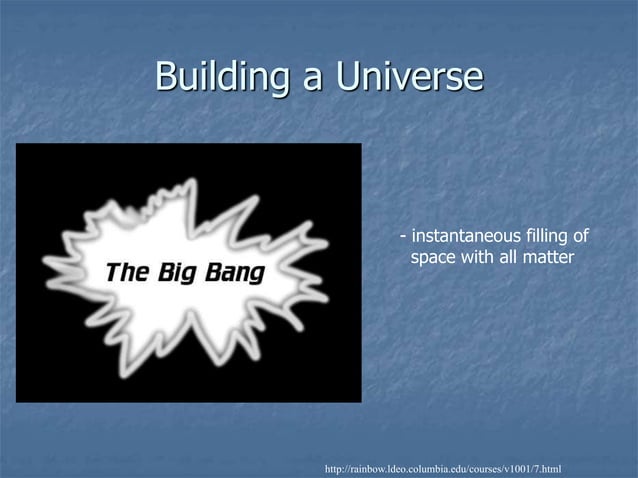 Building a Universe

The Big Bang

- instantaneous filling of space with all matter

http://rainbow.ldeo.columbia.edu/courses/v1001/7.html